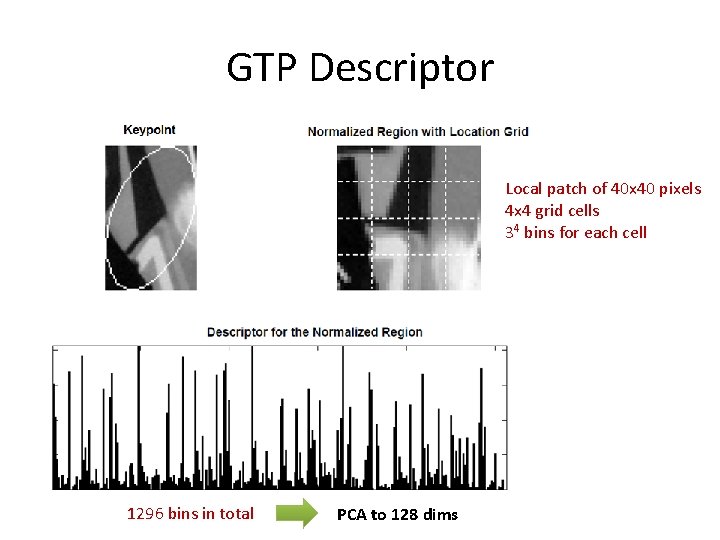 GTP Descriptor

Keypoint

Normalized Region with Location Grid

Local patch of 40x40 pixels
4x4 grid cells
$3^4$ bins for each cell

Descriptor for the Normalized Region

1296 bins in total

PCA to 128 dims